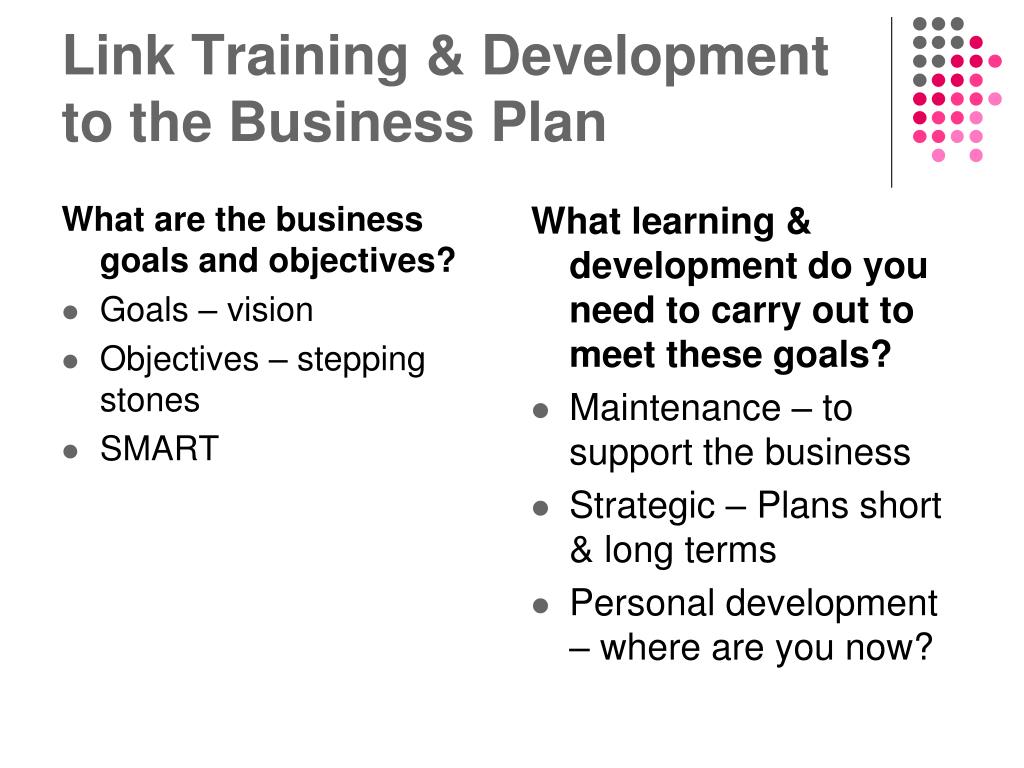 Link Training & Development to the Business Plan

What are the business goals and objectives?

- Goals – vision
- Objectives – stepping stones
- SMART

What learning & development do you need to carry out to meet these goals?

- Maintenance – to support the business
- Strategic – Plans short & long terms
- Personal development – where are you now?